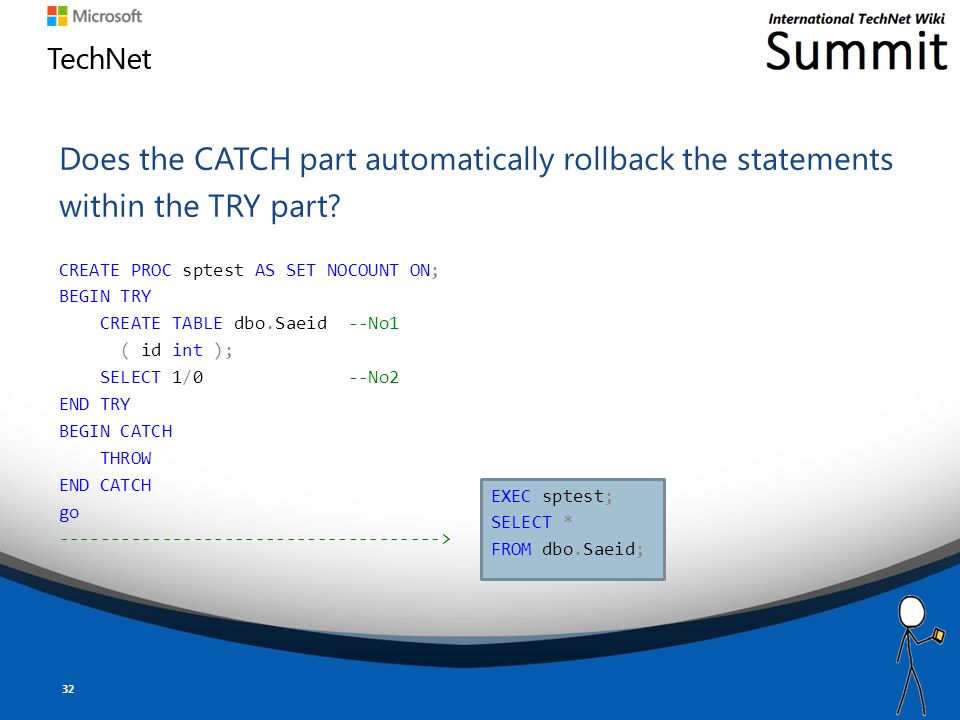 Microsoft
TechNet

International TechNet Wiki
Summit

Does the CATCH part automatically rollback the statements within the TRY part?

CREATE PROC sptest AS SET NOCOUNT ON;
BEGIN TRY
    CREATE TABLE dbo.Saeid  --No1
      ( id int );
    SELECT 1/0              --No2
END TRY
BEGIN CATCH
    THROW
END CATCH
go
------------------------------------->

EXEC sptest;
SELECT *
FROM dbo.Saeid;

32